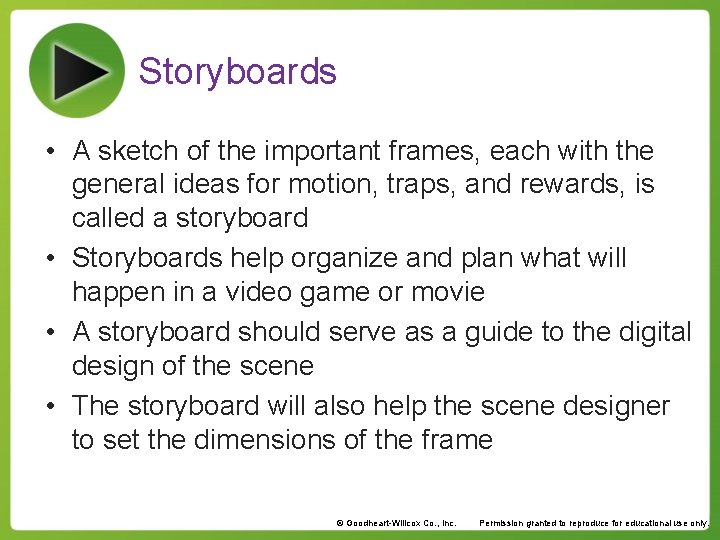 Storyboards

• A sketch of the important frames, each with the general ideas for motion, traps, and rewards, is called a storyboard

• Storyboards help organize and plan what will happen in a video game or movie

• A storyboard should serve as a guide to the digital design of the scene

• The storyboard will also help the scene designer to set the dimensions of the frame

© Goodheart-Willcox Co., Inc. Permission granted to reproduce for educational use only.